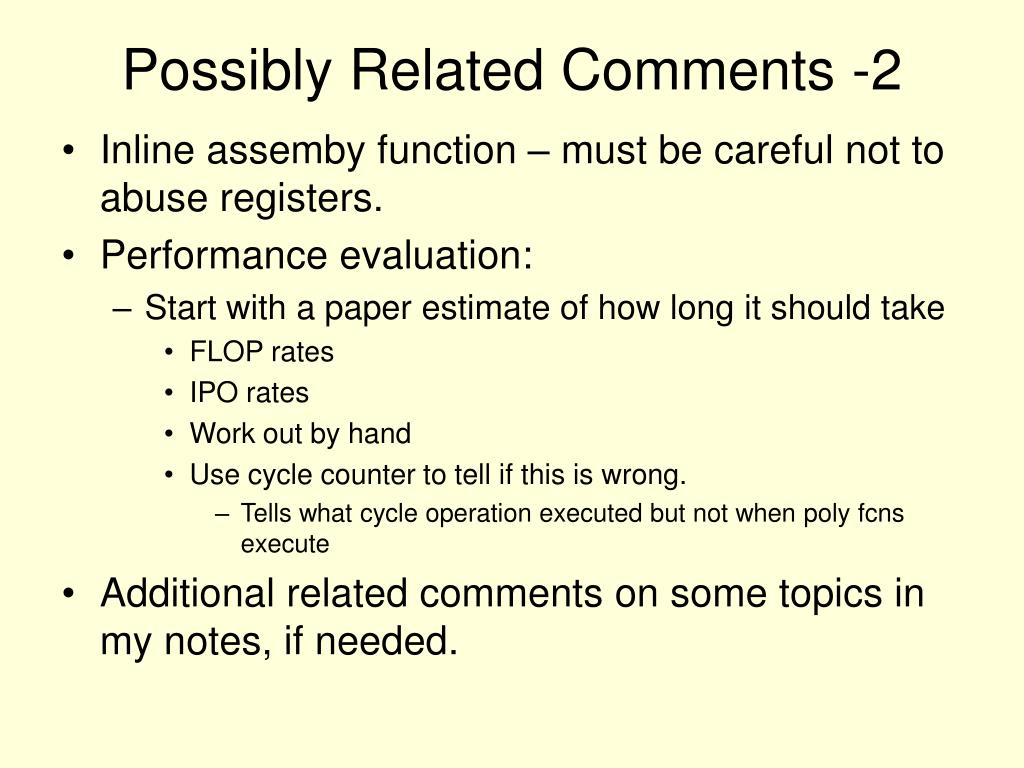 Possibly Related Comments -2

• Inline assemby function – must be careful not to abuse registers.
• Performance evaluation:
– Start with a paper estimate of how long it should take
• FLOP rates
• IPO rates
• Work out by hand
• Use cycle counter to tell if this is wrong.
– Tells what cycle operation executed but not when poly fcns execute
• Additional related comments on some topics in my notes, if needed.